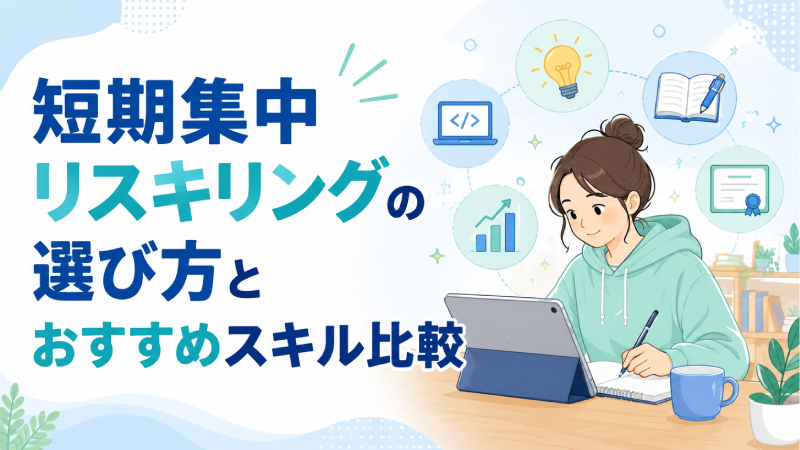 短期集中
リスキリングの
選び方と
おすすめスキル比較

</>